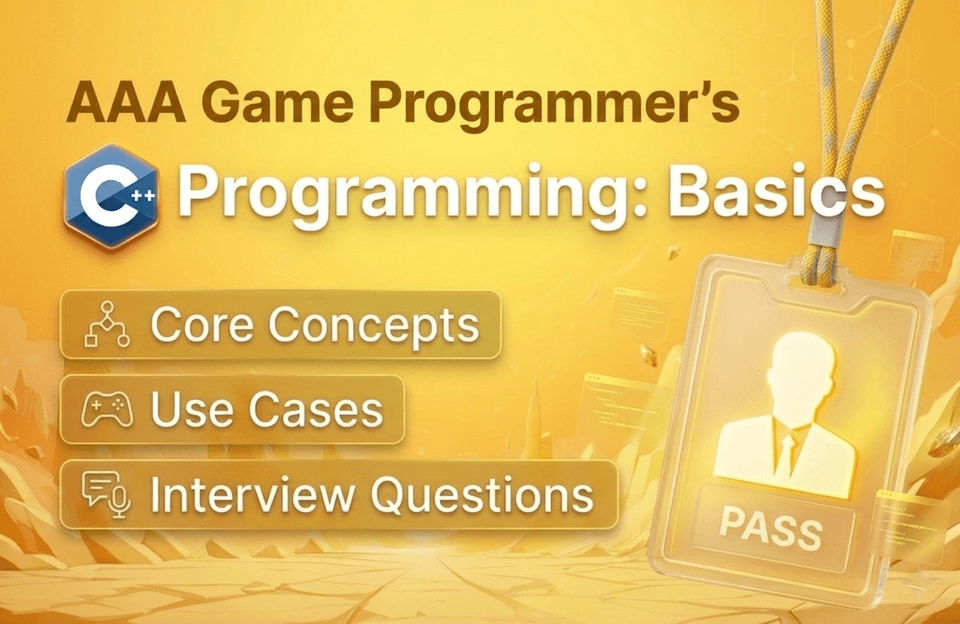 AAA Game Programmer's

C++ Programming: Basics

Core Concepts

Use Cases

Interview Questions

PASS